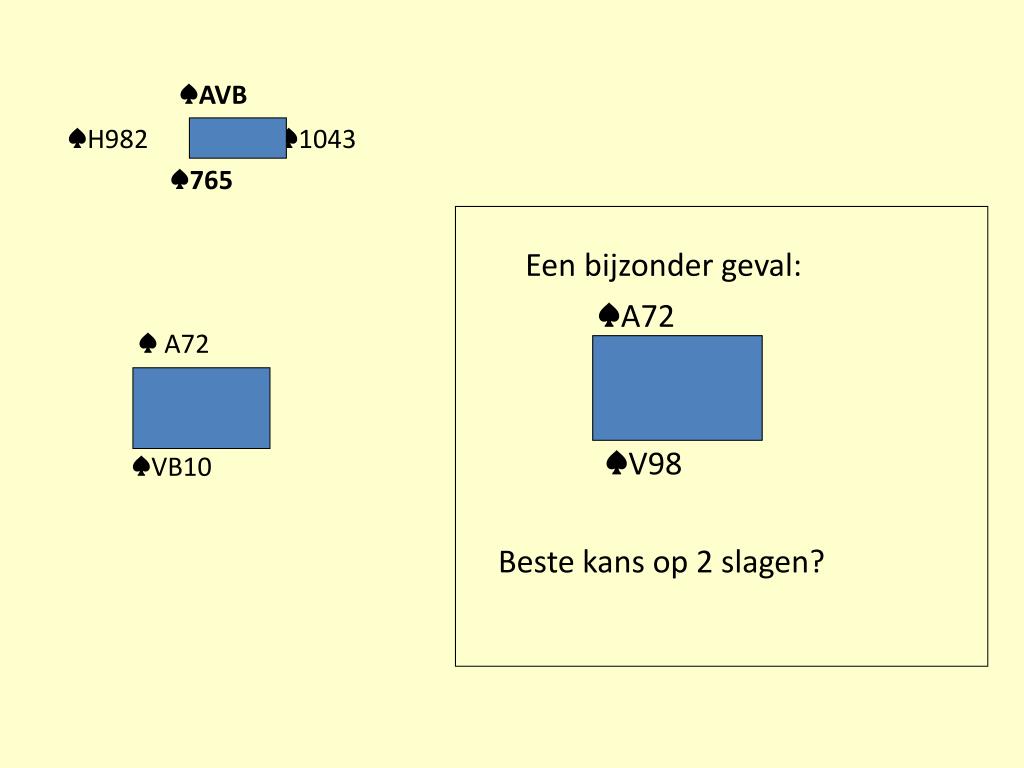 ♠AVB

♠H982

♠1043

♠765

♠ A72

♠VB10

Een bijzonder geval:

♠A72

♠V98

Beste kans op 2 slagen?